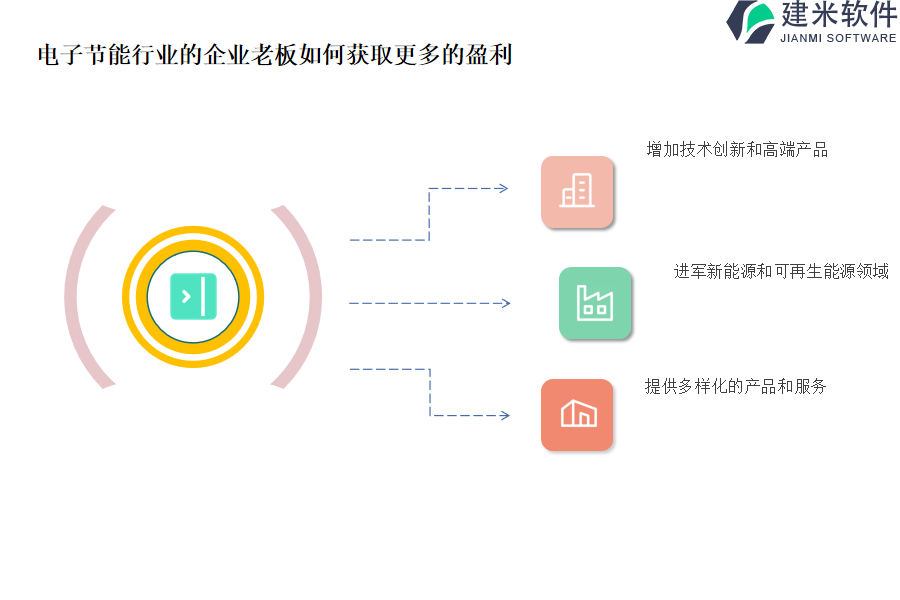 建米软件
JIANMI SOFTWARE

电子节能行业的企业老板如何获取更多的盈利

增加技术创新和高端产品

进军新能源和可再生能源领域

提供多样化的产品和服务